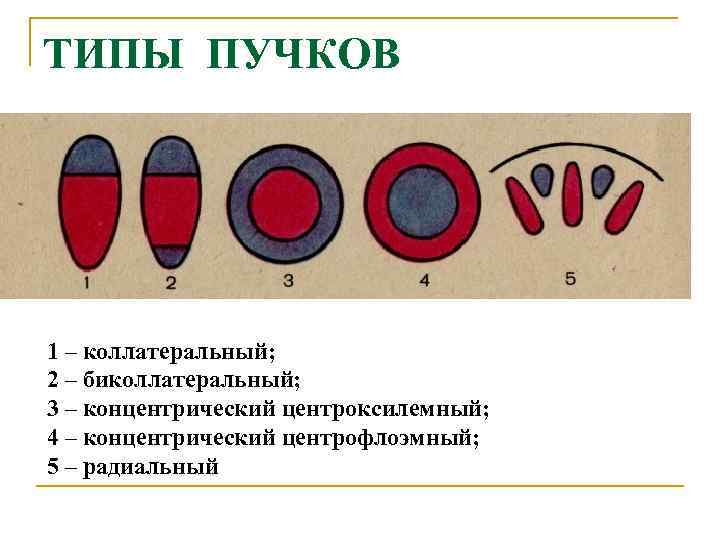 ТИПЫ ПУЧКОВ

1 2 3 4 5

1 – коллатеральный;
2 – биколлатеральный;
3 – концентрический центроксилемный;
4 – концентрический центрофлоэмный;
5 – радиальный